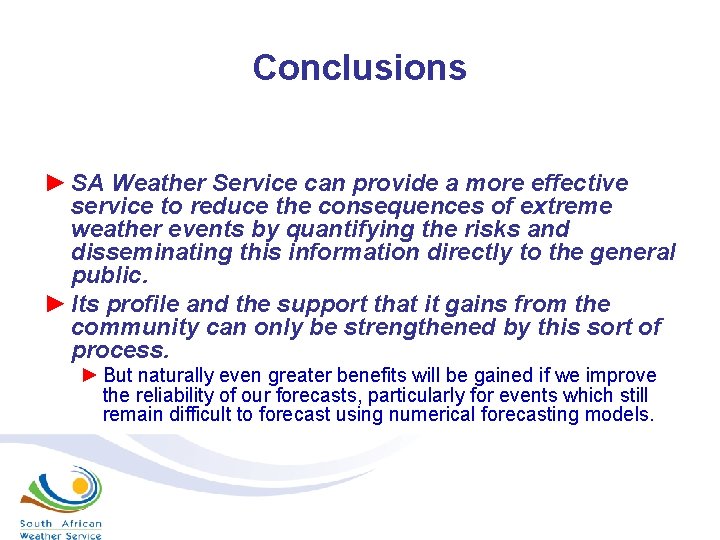 Conclusions

► SA Weather Service can provide a more effective service to reduce the consequences of extreme weather events by quantifying the risks and disseminating this information directly to the general public.

► Its profile and the support that it gains from the community can only be strengthened by this sort of process.

► But naturally even greater benefits will be gained if we improve the reliability of our forecasts, particularly for events which still remain difficult to forecast using numerical forecasting models.

South African Weather Service